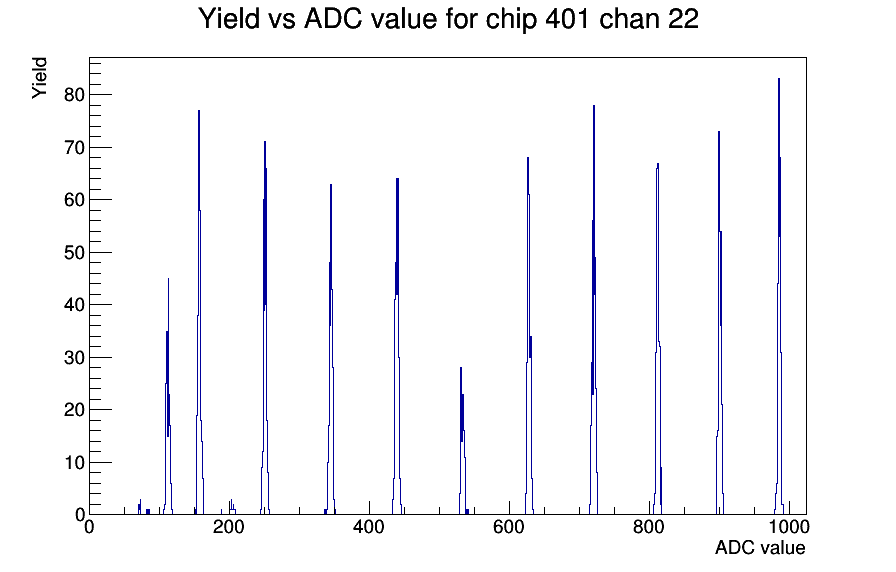 Yield vs ADC value for chip 401 chan 22

Yield

80
70
60
50
40
30
20
10
0

0
200
400
600
800
1000

ADC value